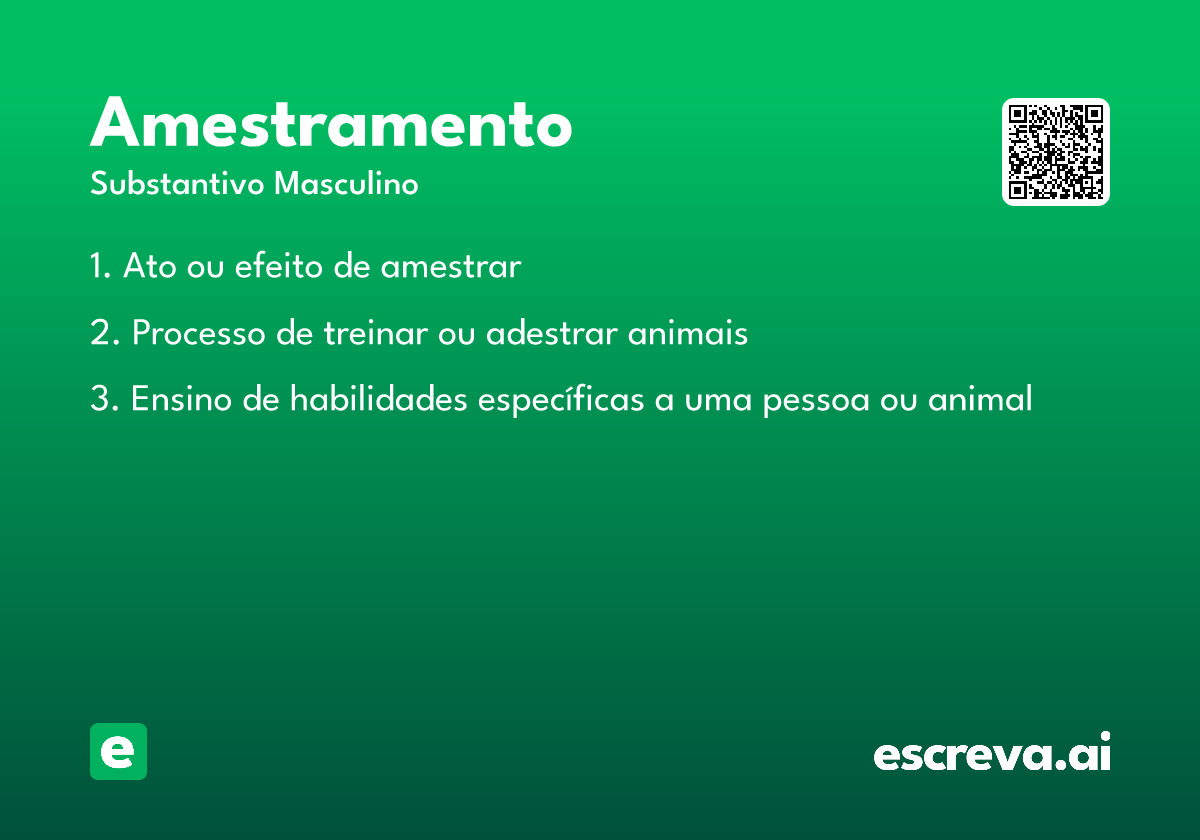 Amestramento
Substantivo Masculino

1. Ato ou efeito de amestrar

2. Processo de treinar ou adestrar animais

3. Ensino de habilidades específicas a uma pessoa ou animal

e

escreva.ai